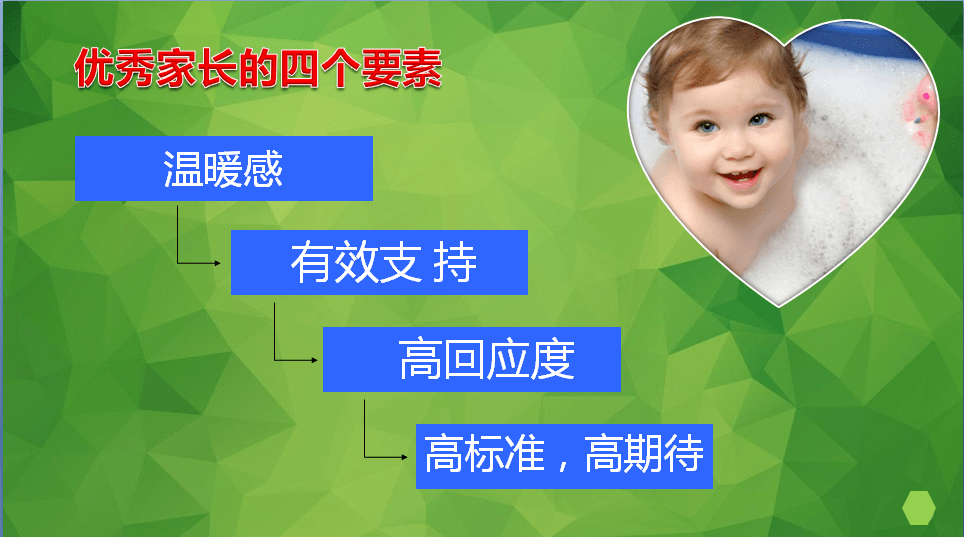 优秀家长的四个要素

温暖感

有效支 持

高回应度

高标准，高期待